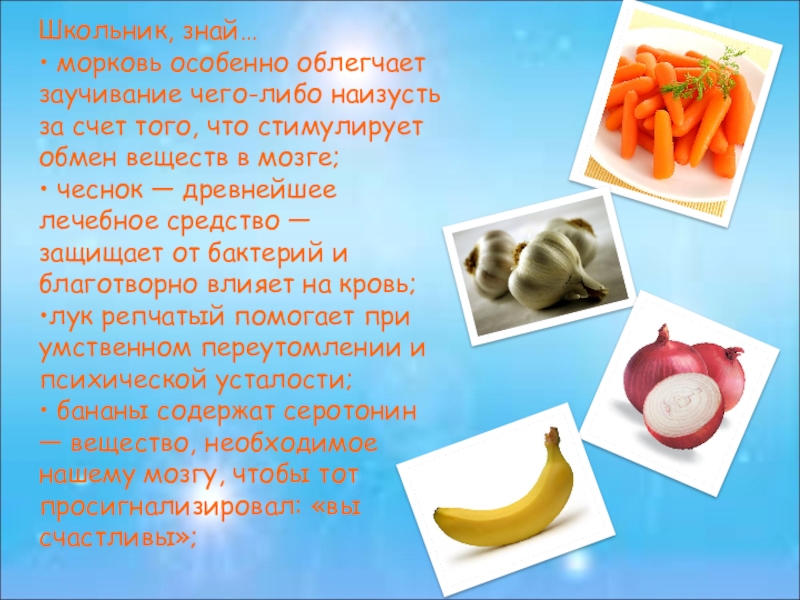 Школьник, знай…
• морковь особенно облегчает заучивание чего-либо наизусть за счет того, что стимулирует обмен веществ в мозге;
• чеснок — древнейшее лечебное средство — защищает от бактерий и благотворно влияет на кровь;
•лук репчатый помогает при умственном переутомлении и психической усталости;
• бананы содержат серотонин — вещество, необходимое нашему мозгу, чтобы тот просигнализировал: «вы счастливы»;